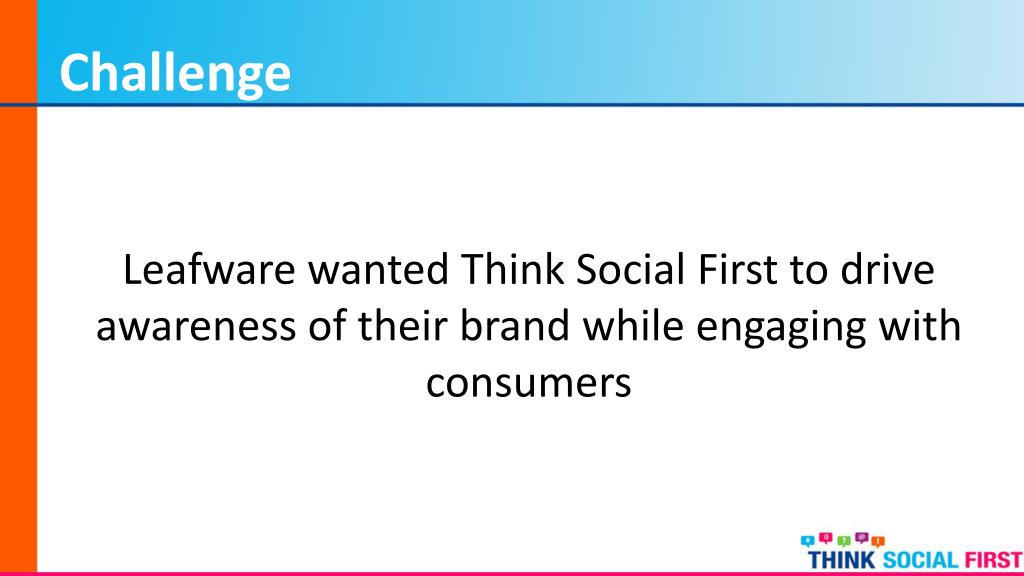 Challenge

Leafware wanted Think Social First to drive awareness of their brand while engaging with consumers

THINK SOCIAL FIRST